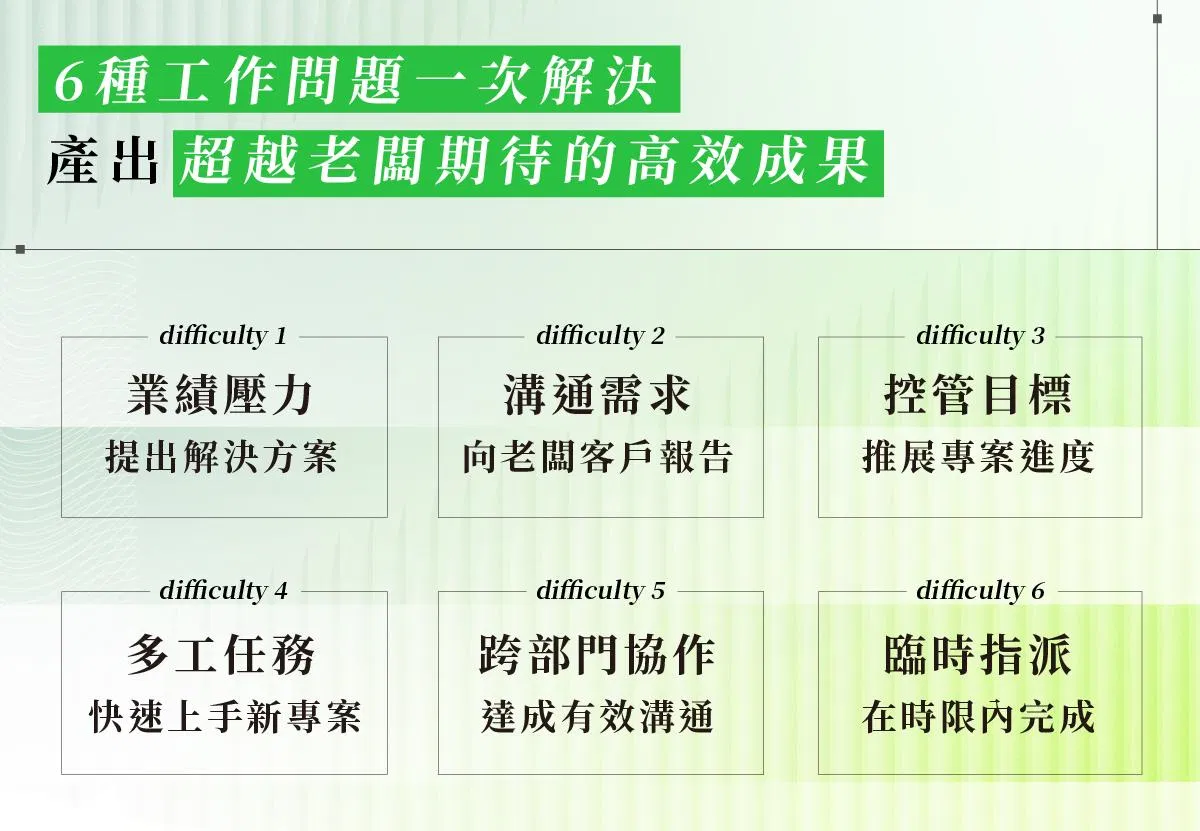 6種工作問題一次解決
產出超越老闆期待的高效成果

difficulty 1
業績壓力
提出解決方案

difficulty 2
溝通需求
向老闆客戶報告

difficulty 3
控管目標
推展專案進度

difficulty 4
多工任務
快速上手新專案

difficulty 5
跨部門協作
達成有效溝通

difficulty 6
臨時指派
在時限內完成